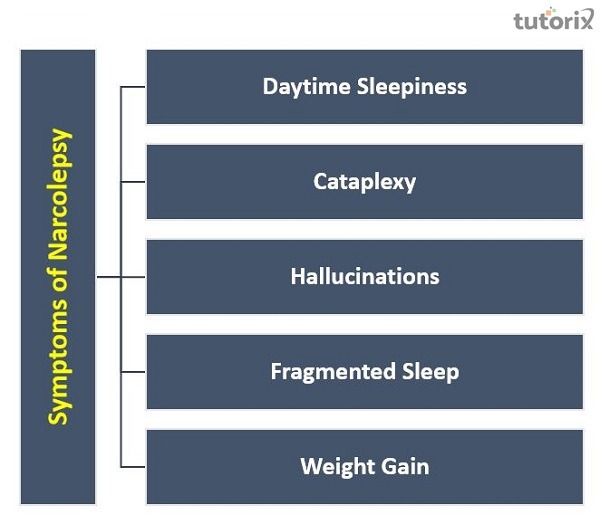 tutorix

Symptoms of Narcolepsy

Daytime Sleepiness

Cataplexy

Hallucinations

Fragmented Sleep

Weight Gain